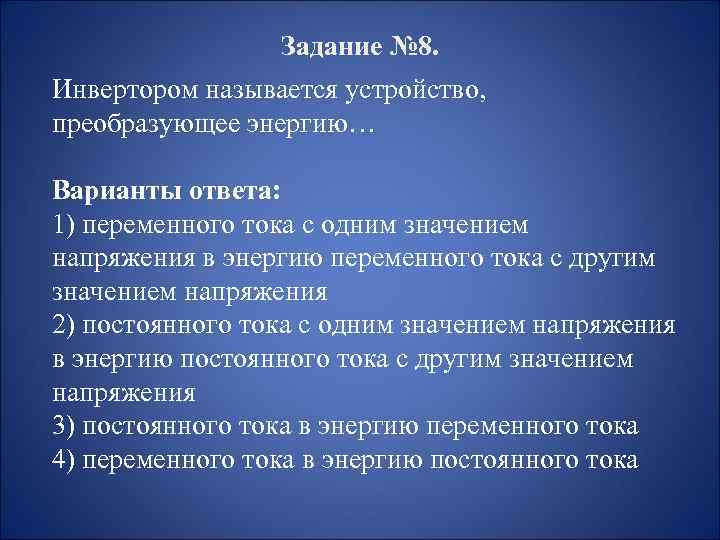 Задание №8.

Инвертором называется устройство, преобразующее энергию…

Варианты ответа:
1) переменного тока с одним значением напряжения в энергию переменного тока с другим значением напряжения
2) постоянного тока с одним значением напряжения в энергию постоянного тока с другим значением напряжения
3) постоянного тока в энергию переменного тока
4) переменного тока в энергию постоянного тока